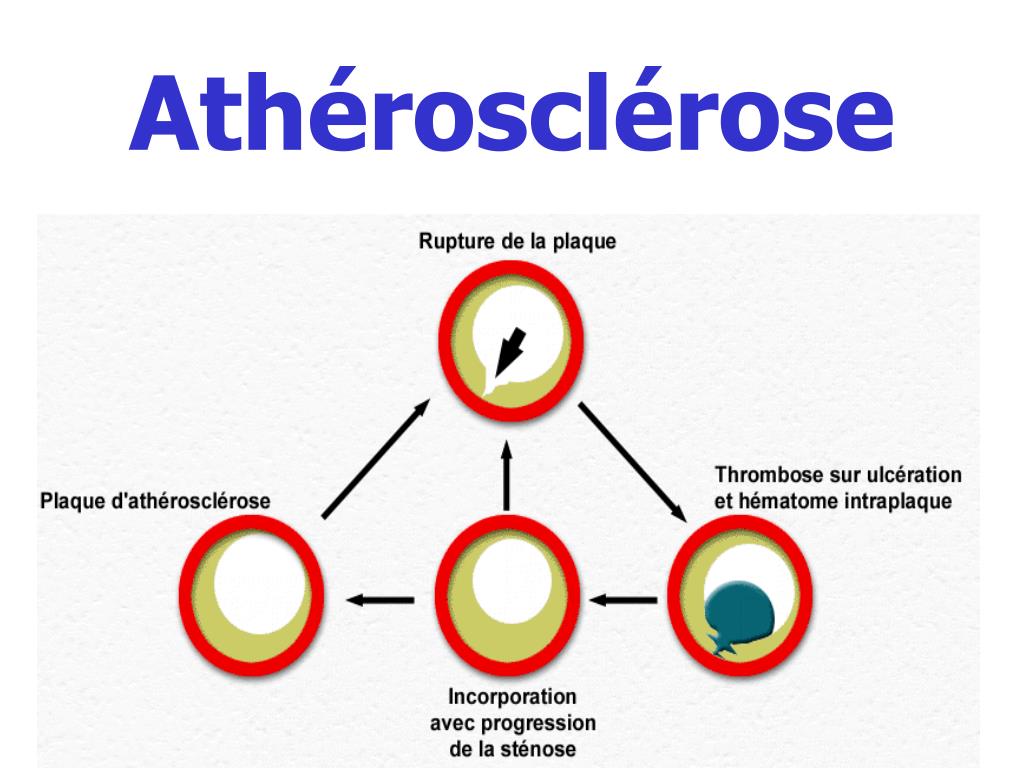 Athérosclérose

Rupture de la plaque

Plaque d'athérosclérose

Thrombose sur ulcération et hématome intraplaque

Incorporation avec progression de la sténose